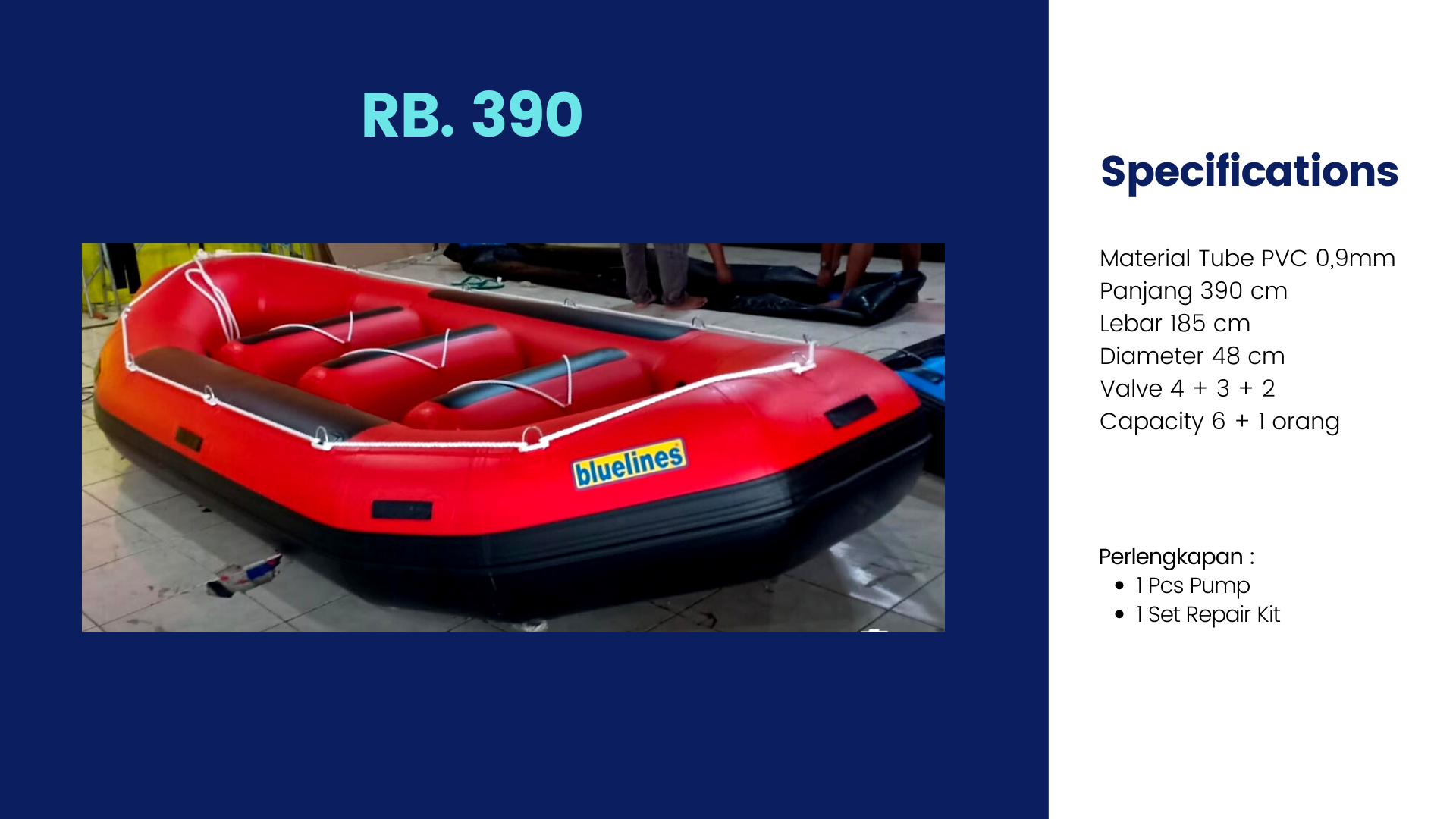 RB. 390

bluelines

Specifications

Material Tube PVC 0,9mm
Panjang 390 cm
Lebar 185 cm
Diameter 48 cm
Valve 4 + 3 + 2
Capacity 6 + 1 orang

Perlengkapan :
- 1 Pcs Pump
- 1 Set Repair Kit